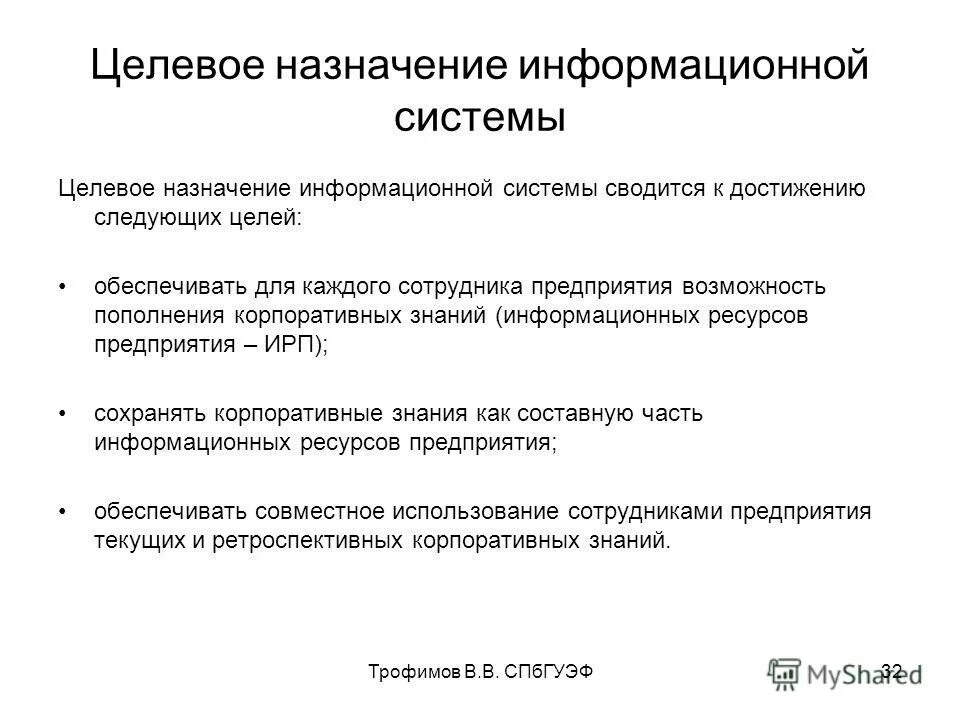 Целевое назначение информационной системы

Целевое назначение информационной системы сводится к достижению следующих целей:

• обеспечивать для каждого сотрудника предприятия возможность пополнения корпоративных знаний (информационных ресурсов предприятия – ИРП);

• сохранять корпоративные знания как составную часть информационных ресурсов предприятия;

• обеспечивать совместное использование сотрудниками предприятия текущих и ретроспективных корпоративных знаний.

Трофимов В.В. СПбГУЭФ

32

MyShared